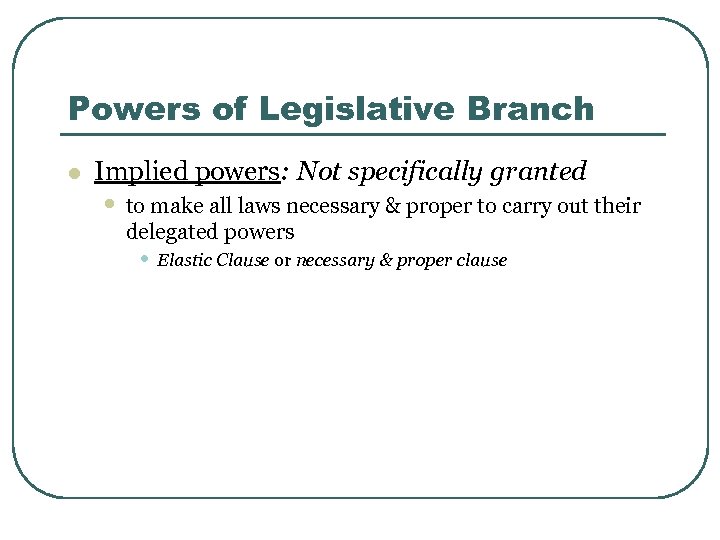 Powers of Legislative Branch

Implied powers: Not specifically granted

to make all laws necessary & proper to carry out their delegated powers

Elastic Clause or necessary & proper clause